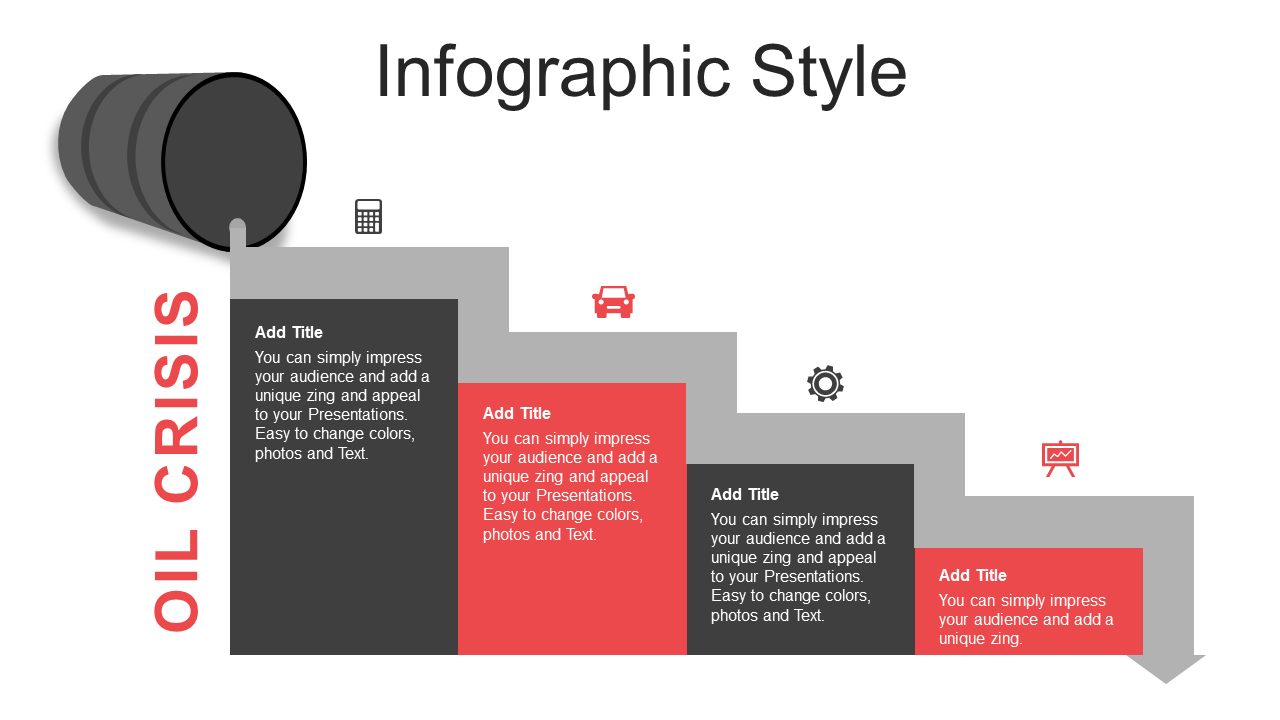 Infographic Style

OIL CRISIS

Add Title
You can simply impress your audience and add a unique zing and appeal to your Presentations. Easy to change colors, photos and Text.

Add Title
You can simply impress your audience and add a unique zing and appeal to your Presentations. Easy to change colors, photos and Text.

Add Title
You can simply impress your audience and add a unique zing and appeal to your Presentations. Easy to change colors, photos and Text.

Add Title
You can simply impress your audience and add a unique zing.